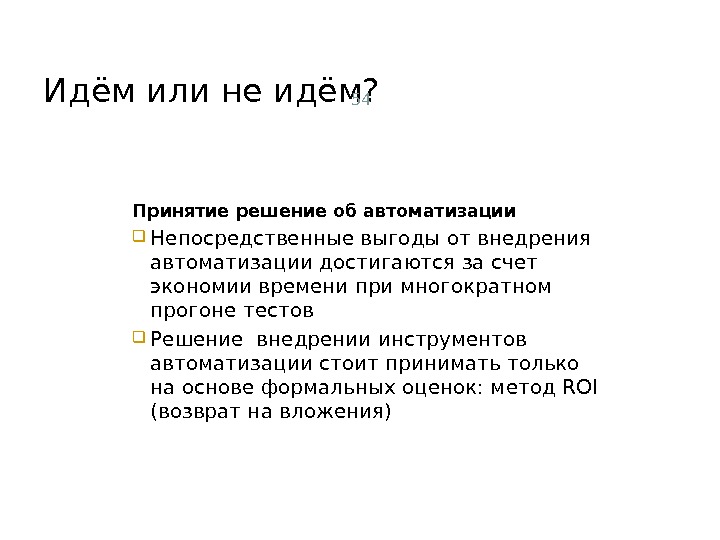 Идём или не идём?

54

Принятие решение об автоматизации

Непосредственные выгоды от внедрения автоматизации достигаются за счет экономии времени при многократном прогоне тестов

Решение  внедрении инструментов автоматизации стоит принимать только на основе формальных оценок: метод ROI (возврат на вложения)